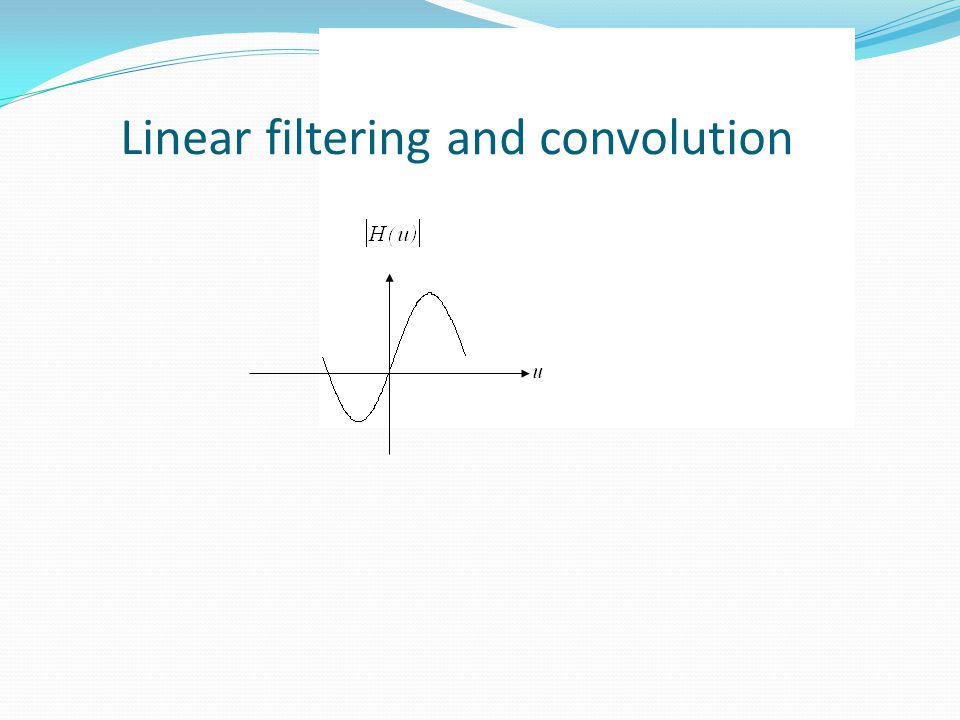 Linear filtering and convolution

$|H(u)|$

$u$